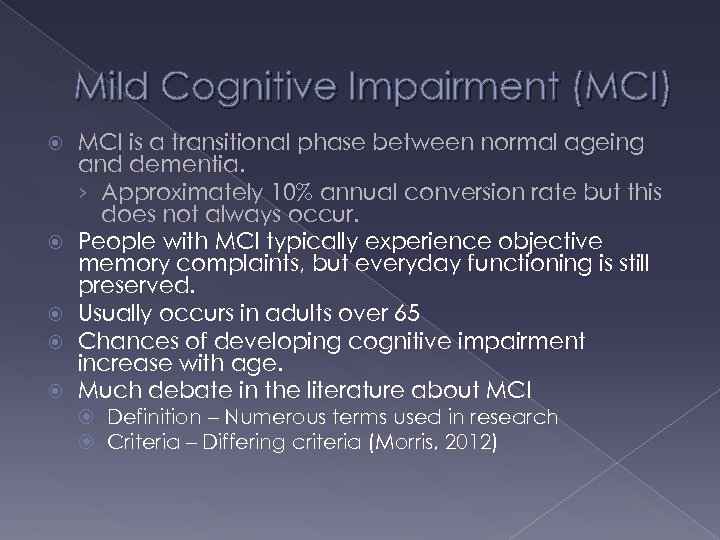 Mild Cognitive Impairment (MCI)

MCI is a transitional phase between normal ageing and dementia.

› Approximately 10% annual conversion rate but this does not always occur.

People with MCI typically experience objective memory complaints, but everyday functioning is still preserved.

Usually occurs in adults over 65

Chances of developing cognitive impairment increase with age.

Much debate in the literature about MCI

Definition – Numerous terms used in research

Criteria – Differing criteria (Morris, 2012)